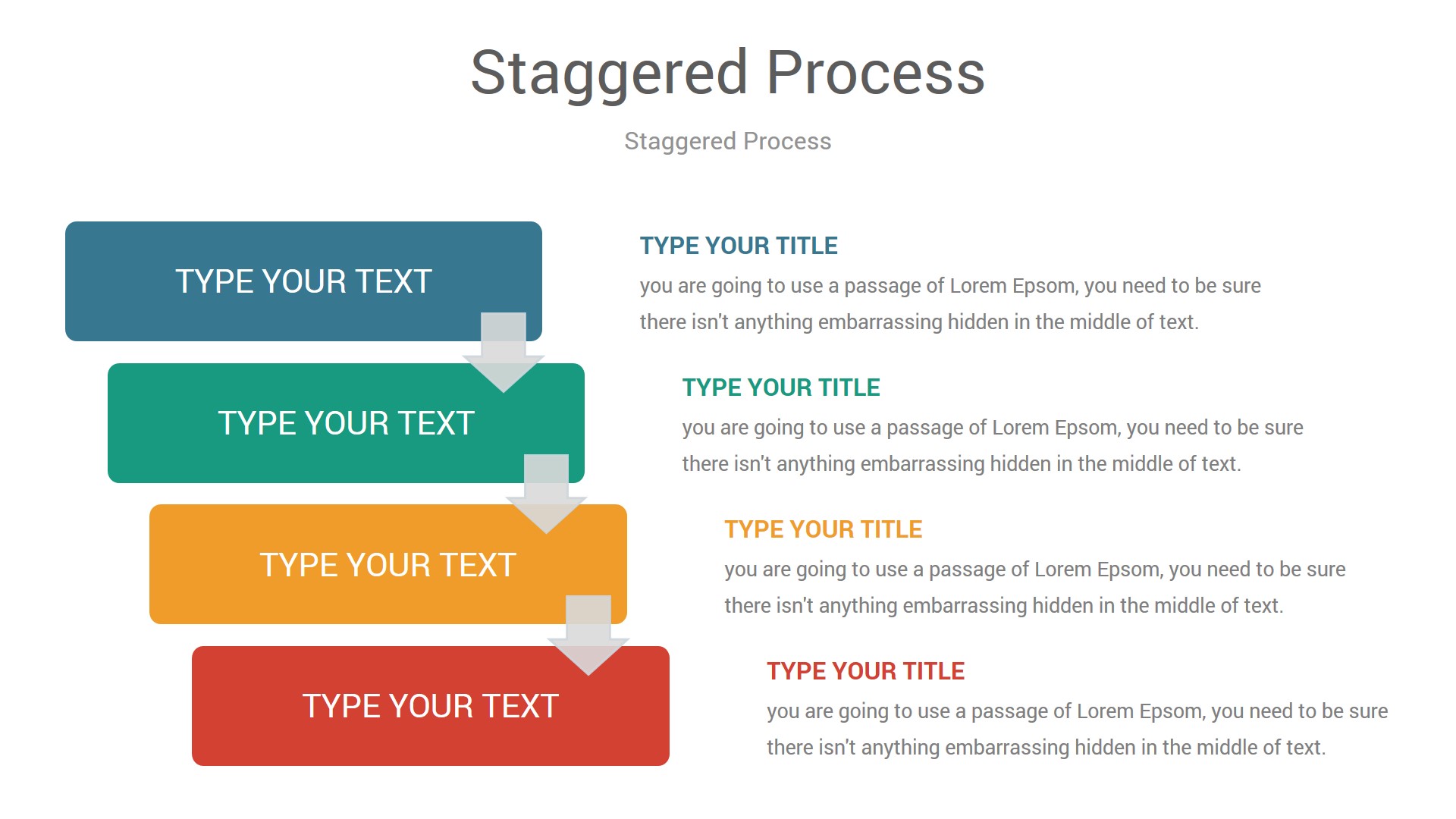 Staggered Process

Staggered Process

TYPE YOUR TEXT

TYPE YOUR TEXT

TYPE YOUR TEXT

TYPE YOUR TEXT

TYPE YOUR TITLE

you are going to use a passage of Lorem Epsom, you need to be sure there isn't anything embarrassing hidden in the middle of text.

TYPE YOUR TITLE

you are going to use a passage of Lorem Epsom, you need to be sure there isn't anything embarrassing hidden in the middle of text.

TYPE YOUR TITLE

you are going to use a passage of Lorem Epsom, you need to be sure there isn't anything embarrassing hidden in the middle of text.

TYPE YOUR TITLE

you are going to use a passage of Lorem Epsom, you need to be sure there isn't anything embarrassing hidden in the middle of text.